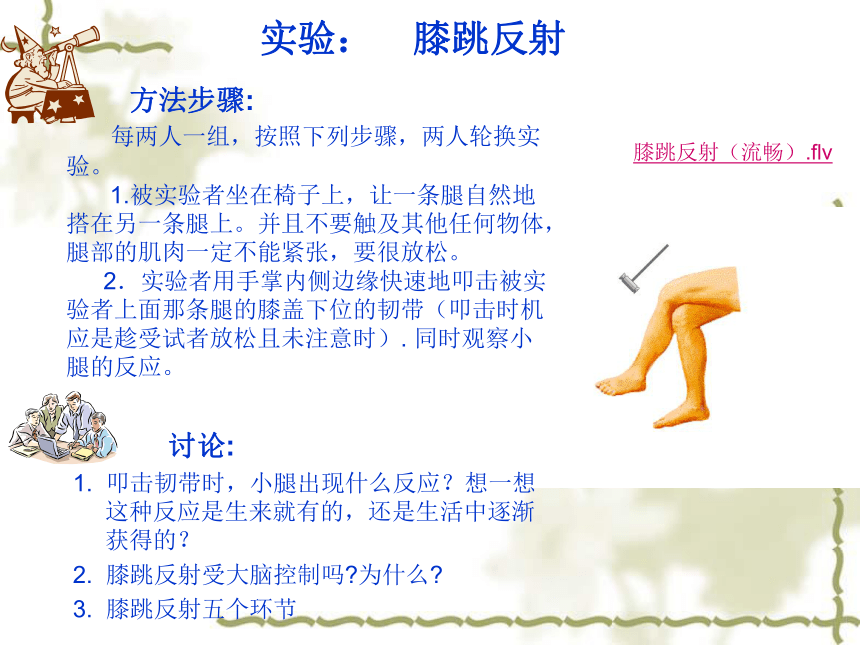 实验：　膝跳反射

方法步骤:

每两人一组，按照下列步骤，两人轮换实验。

1.被实验者坐在椅子上，让一条腿自然地搭在另一条腿上。并且不要触及其他任何物体，腿部的肌肉一定不能紧张，要很放松。

2．实验者用手掌内侧边缘快速地叩击被实验者上面那条腿的膝盖下位的韧带（叩击时机应是趁受试者放松且未注意时）. 同时观察小腿的反应。

膝跳反射（流畅）.flv

讨论:

1. 叩击韧带时，小腿出现什么反应？想一想这种反应是生来就有的，还是生活中逐渐获得的？
2. 膝跳反射受大脑控制吗?为什么?
3. 膝跳反射五个环节